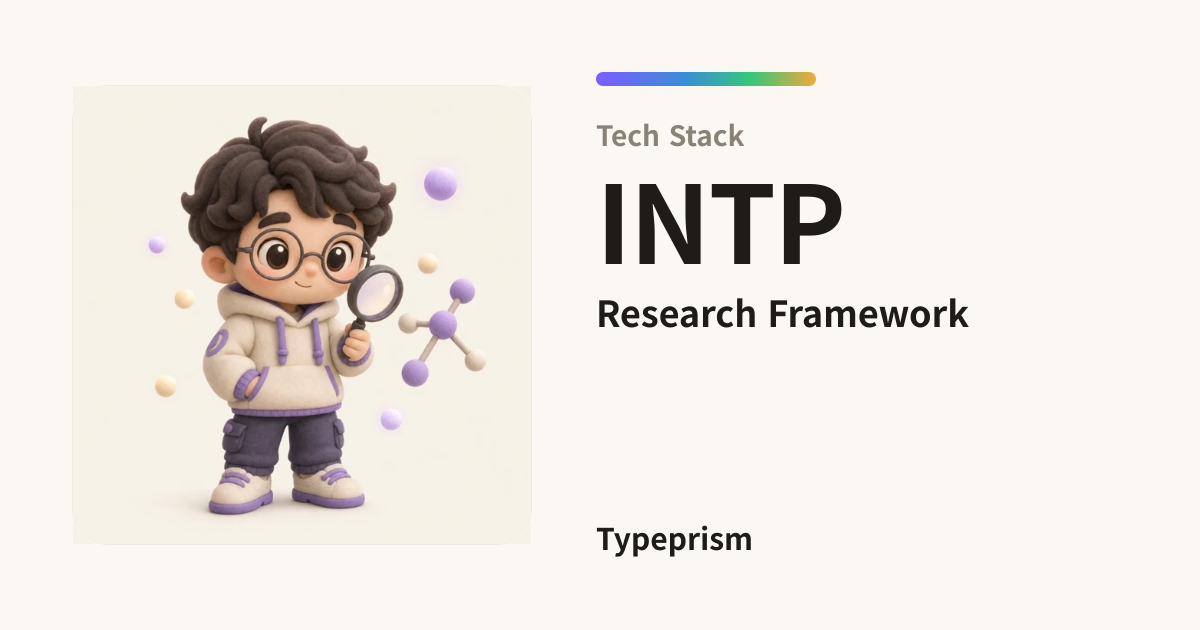 Tech Stack

INTP

Research Framework

Typeprism